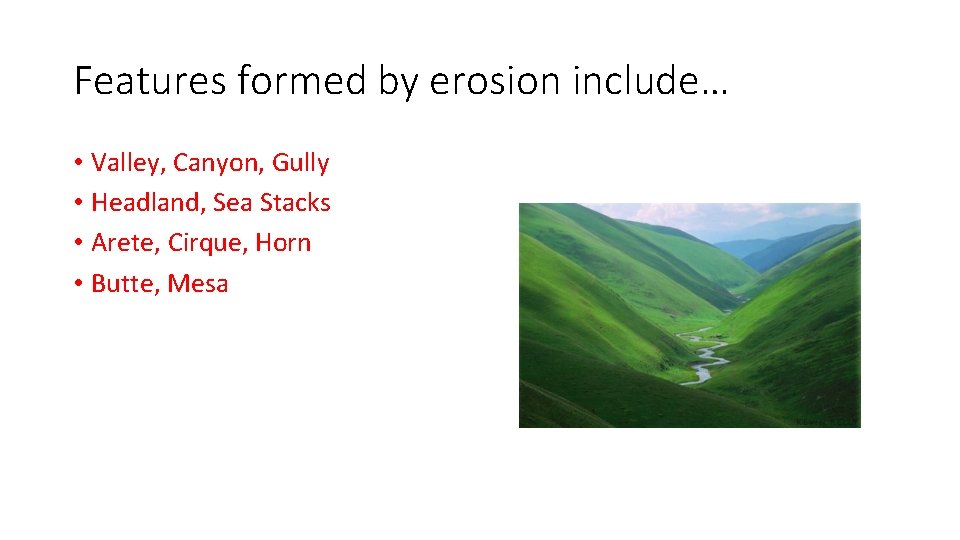 Features formed by erosion include…

• Valley, Canyon, Gully
• Headland, Sea Stacks
• Arete, Cirque, Horn
• Butte, Mesa